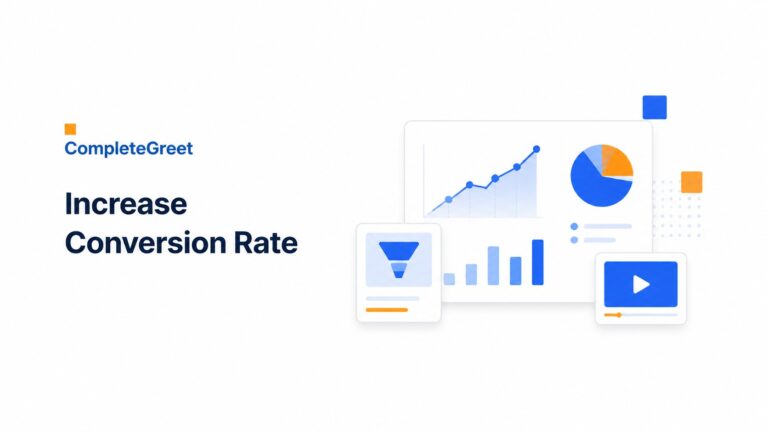 CompleteGreet

Increase Conversion Rate